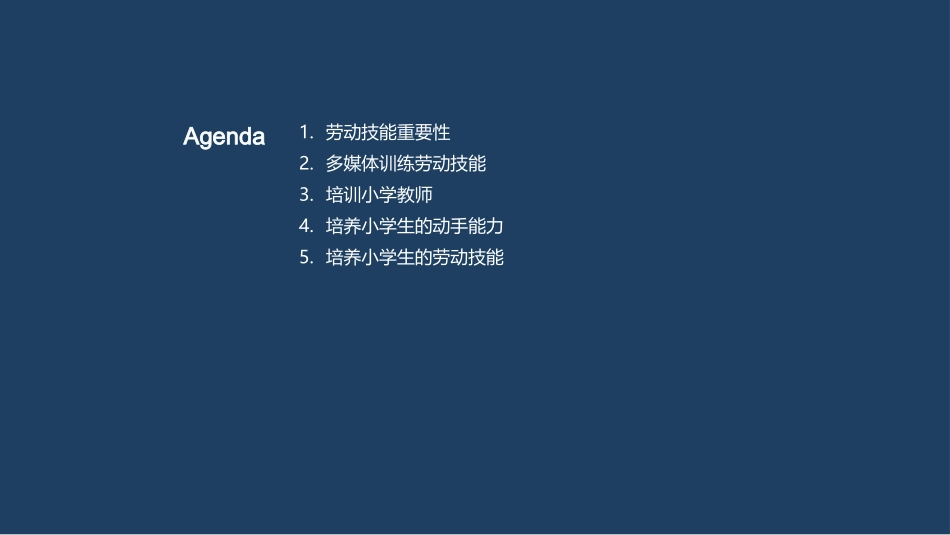 Agenda

1. 劳动技能重要性
2. 多媒体训练劳动技能
3. 培训小学教师
4. 培养小学生的动手能力
5. 培养小学生的劳动技能